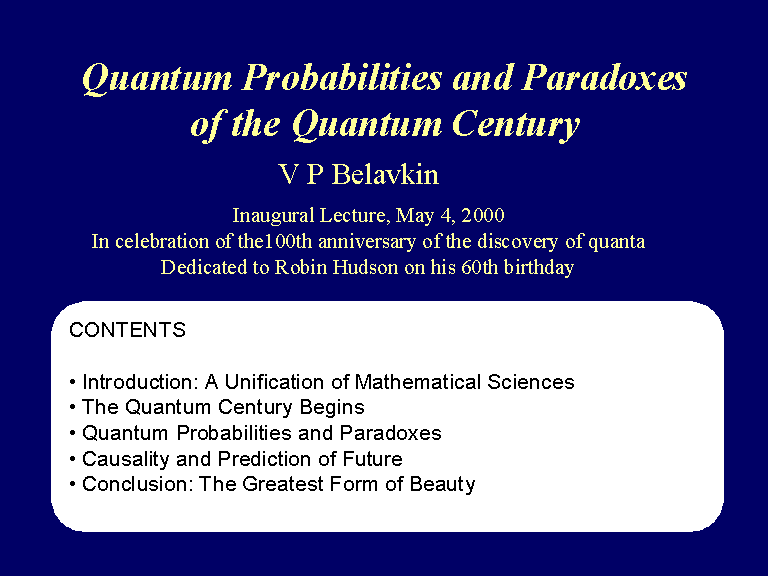 Quantum Probabilities and Paradoxes of the Quantum Century

V P Belavkin

Inaugural Lecture, May 4, 2000
In celebration of the100th anniversary of the discovery of quanta
Dedicated to Robin Hudson on his 60th birthday

CONTENTS

• Introduction: A Unification of Mathematical Sciences
• The Quantum Century Begins
• Quantum Probabilities and Paradoxes
• Causality and Prediction of Future
• Conclusion: The Greatest Form of Beauty